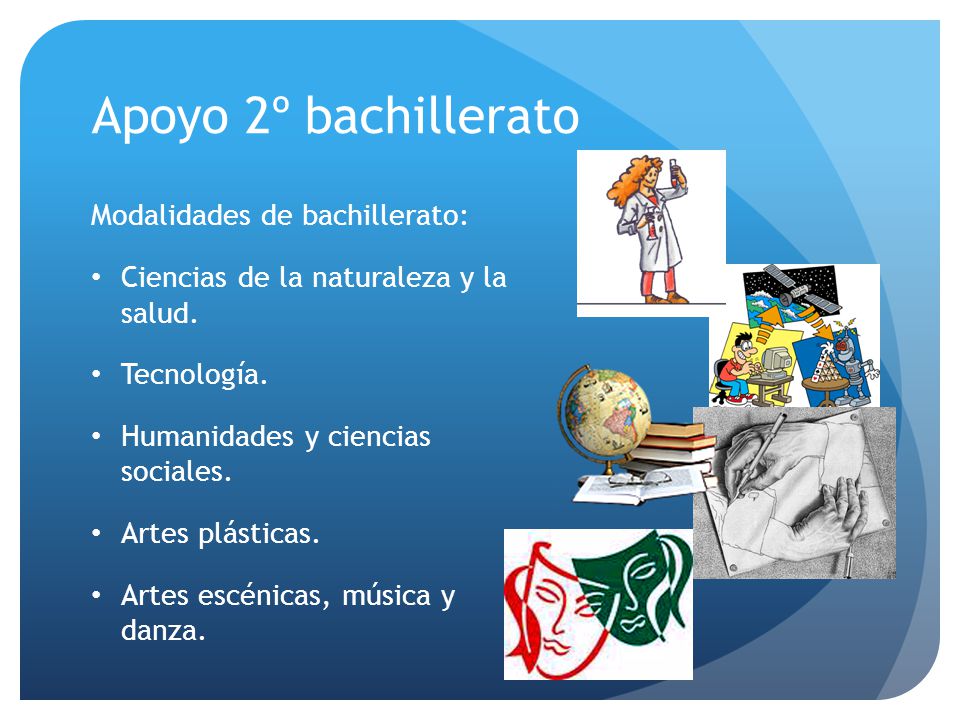 Apoyo 2º bachillerato

Modalidades de bachillerato:

• Ciencias de la naturaleza y la salud.

• Tecnología.

• Humanidades y ciencias sociales.

• Artes plásticas.

• Artes escénicas, música y danza.